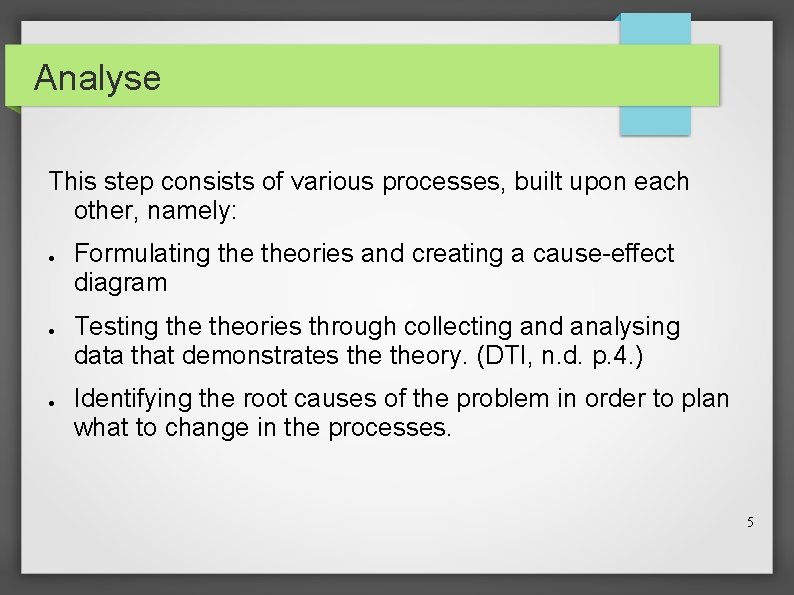 Analyse

This step consists of various processes, built upon each other, namely:

- Formulating the theories and creating a cause-effect diagram
- Testing the theories through collecting and analysing data that demonstrates the theory. (DTI, n.d. p.4.)
- Identifying the root causes of the problem in order to plan what to change in the processes.

5